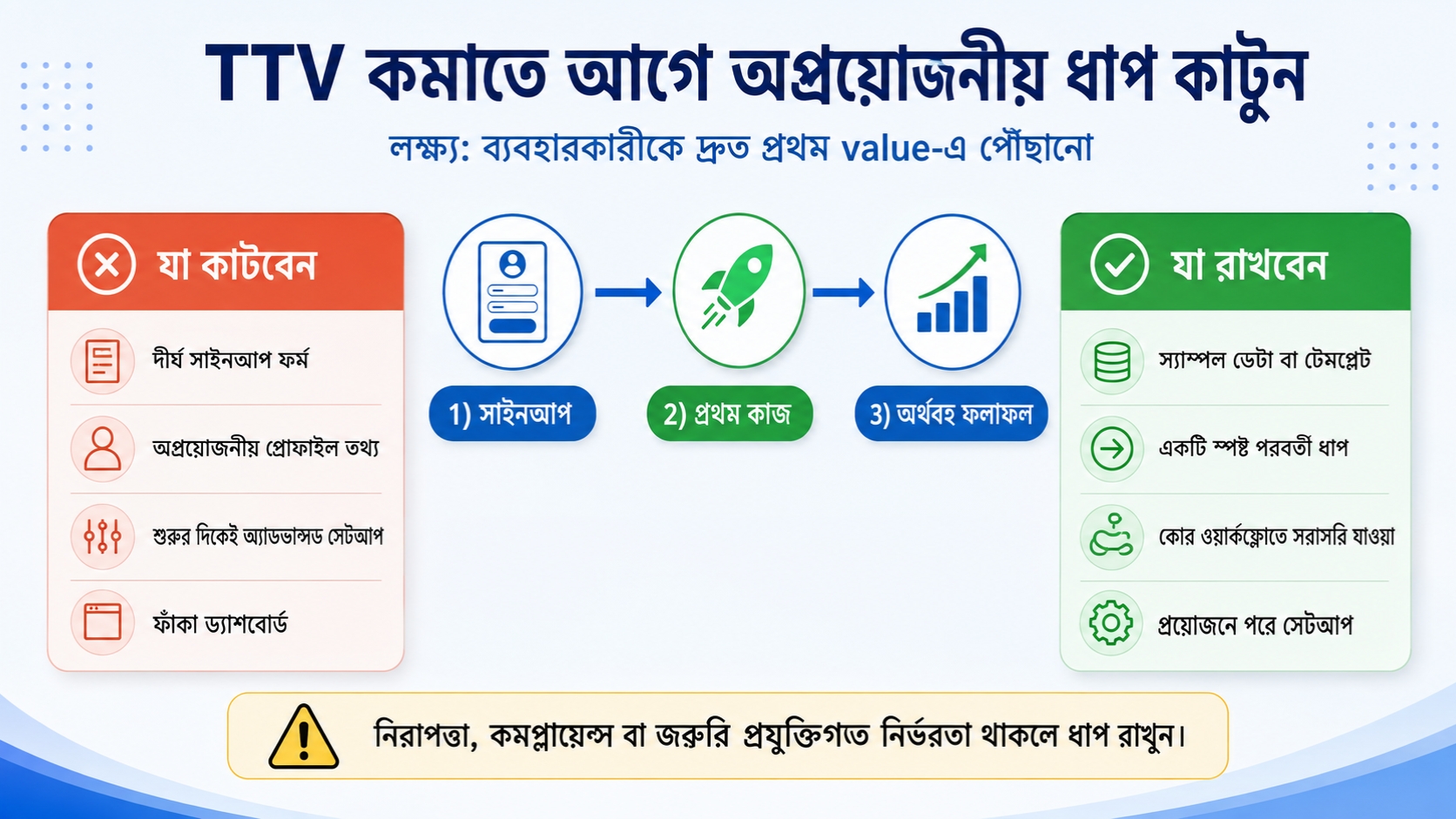 TTV কমাতে আগে অপ্রয়োজনীয় ধাপ কাটুন

লক্ষ্য: ব্যবহারকারীকে দ্রুত প্রথম value-এ পৌঁছানো

যা কাটবেন

দীর্ঘ সাইনআপ ফর্ম

অপ্রয়োজনীয় প্রোফাইল তথ্য

শুরুর দিকেই অ্যাডভান্সড সেটআপ

ফাঁকা ড্যাশবোর্ড

1) সাইনআপ

2) প্রথম কাজ

3) অর্থবহ ফলাফল

যা রাখবেন

স্যাম্পল ডেটা বা টেমপ্লেট

একটি স্পষ্ট পরবর্তী ধাপ

কোর ওয়ার্কফ্লোতে সরাসরি যাওয়া

প্রয়োজনে পরে সেটআপ

নিরাপত্তা, কমপ্লায়েন্স বা জরুরি প্রযুক্তিগত নির্ভরতা থাকলে ধাপ রাখুন।